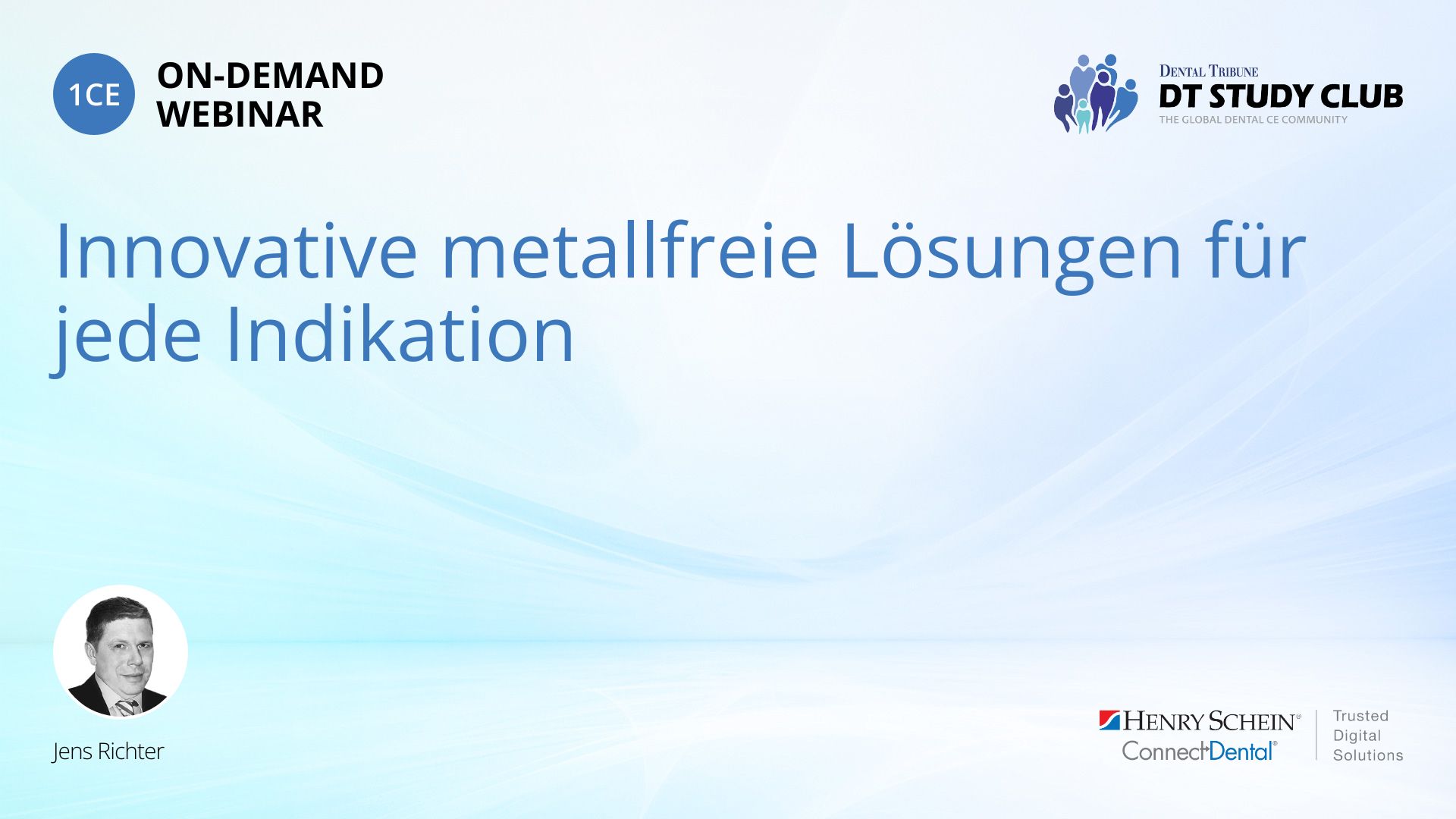 1CE ON-DEMAND WEBINAR

DENTAL TRIBUNE
DT STUDY CLUB
THE GLOBAL DENTAL CE COMMUNITY

Innovative metallfreie Lösungen für jede Indikation

Jens Richter

HENRY SCHEIN®
ConnectDental®

Trusted
Digital
Solutions